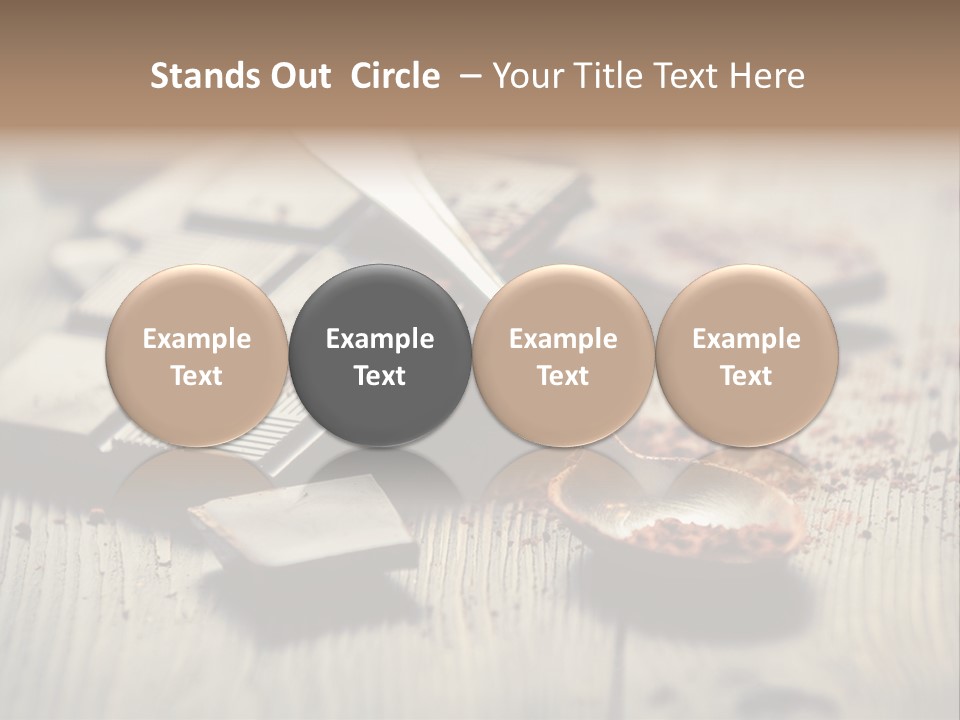 Stands Out Circle – Your Title Text Here

Example Text

Example Text

Example Text

Example Text